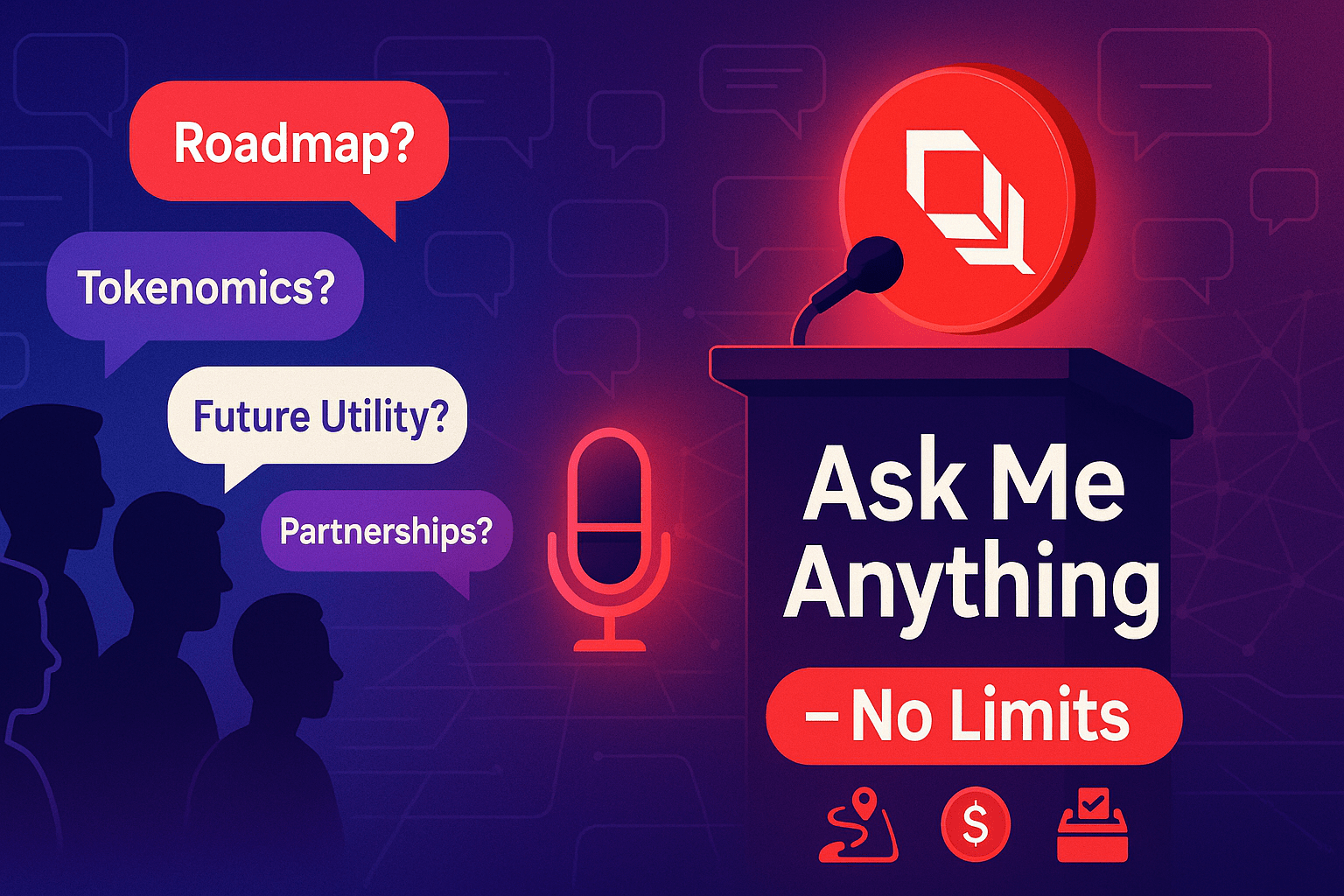 Roadmap?

Tokenomics?

Future Utility?

Partnerships?

Ask Me Anything

– No Limits

$